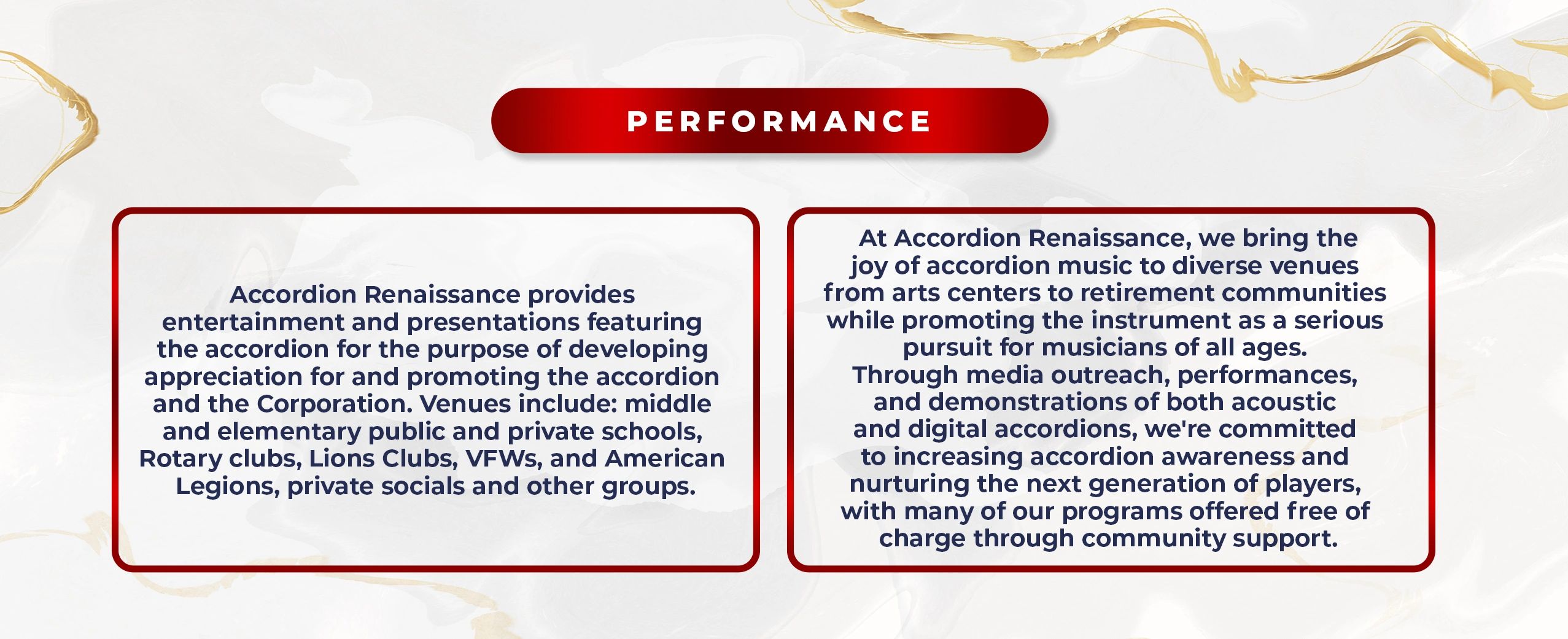 PERFORMANCE

Accordion Renaissance provides entertainment and presentations featuring the accordion for the purpose of developing appreciation for and promoting the accordion and the Corporation. Venues include: middle and elementary public and private schools, Rotary clubs, Lions Clubs, VFWs, and American Legions, private socials and other groups.

At Accordion Renaissance, we bring the joy of accordion music to diverse venues from arts centers to retirement communities while promoting the instrument as a serious pursuit for musicians of all ages.
Through media outreach, performances, and demonstrations of both acoustic and digital accordions, we're committed to increasing accordion awareness and nurturing the next generation of players, with many of our programs offered free of charge through community support.